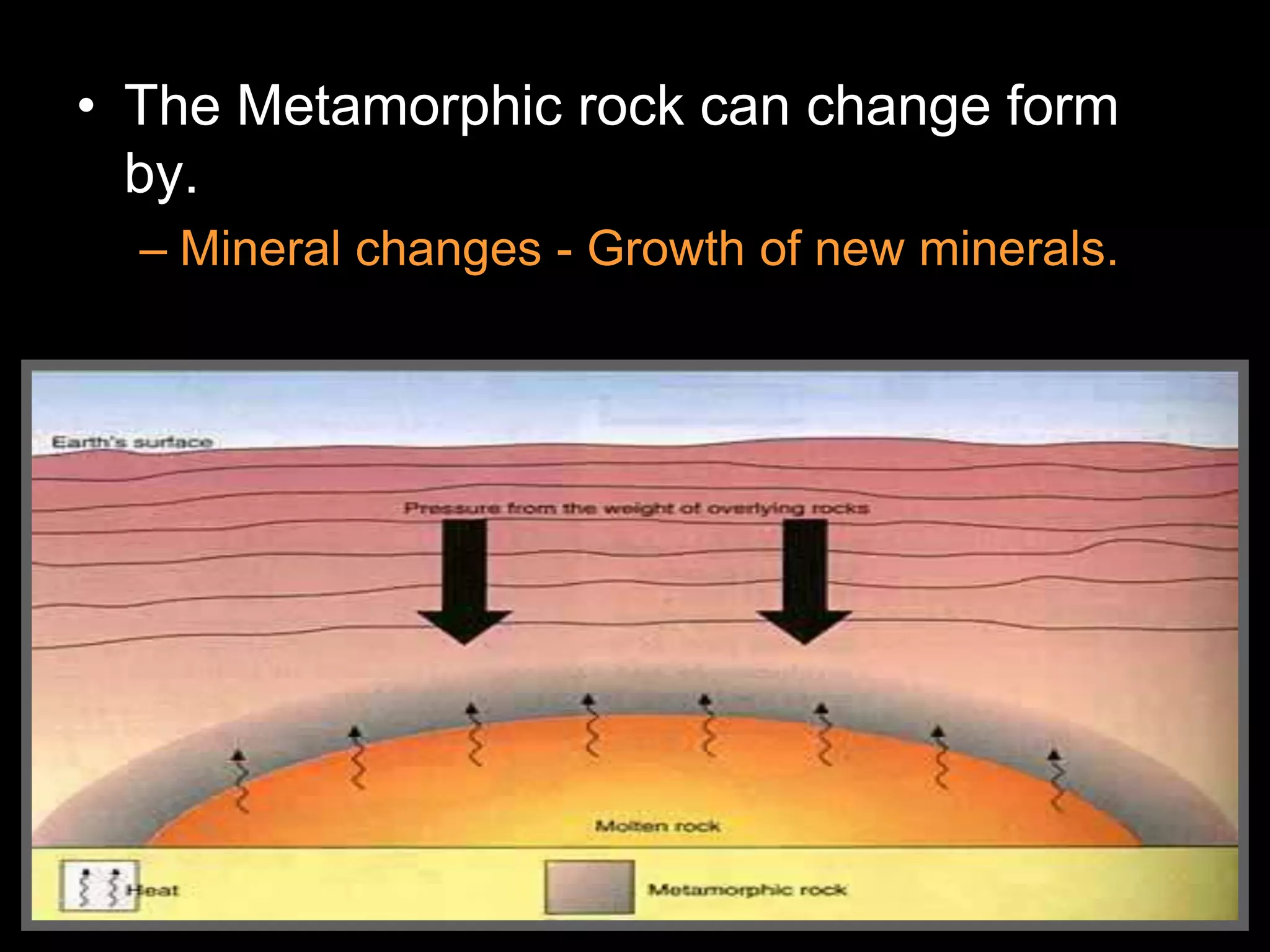 • The Metamorphic rock can change form by.

– Mineral changes - Growth of new minerals.

Earth's surface

Pressure from the weight of overlying rocks

Molten rock

Heat

Metamorphic rock